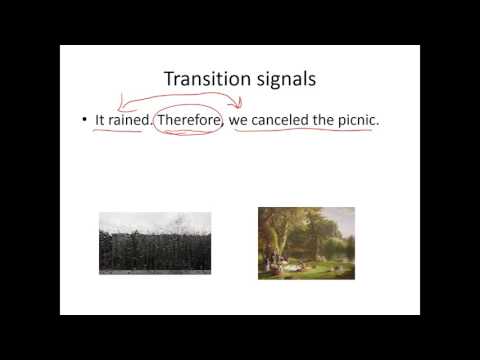 Transition signals

• It rained. Therefore, we canceled the picnic.